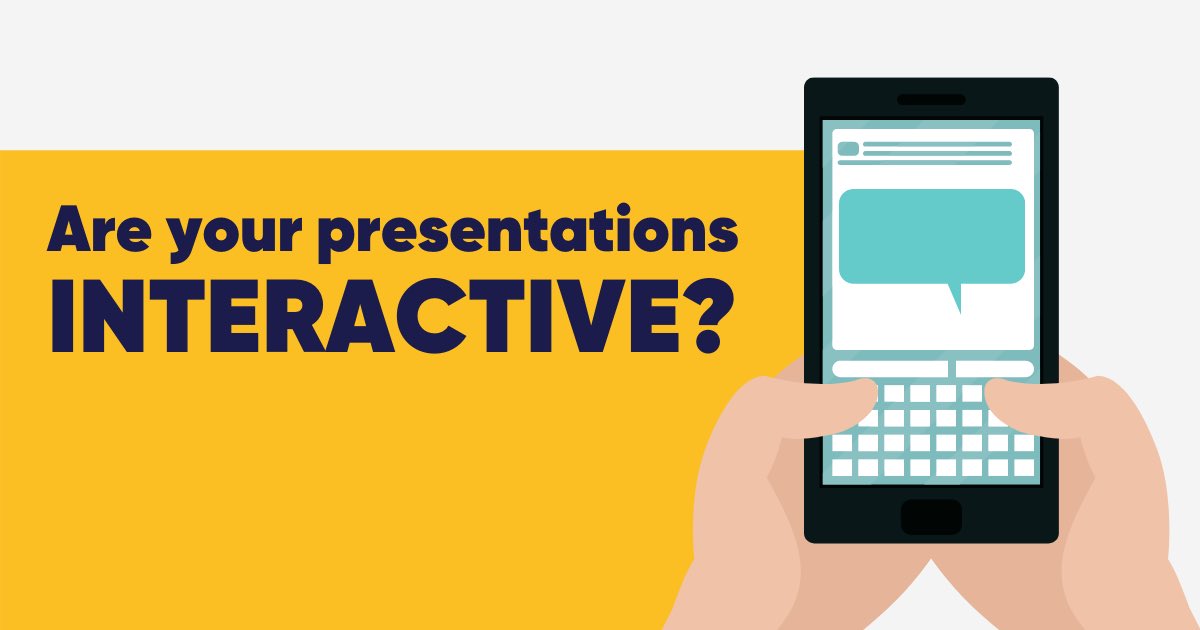 Are your presentations
INTERACTIVE?